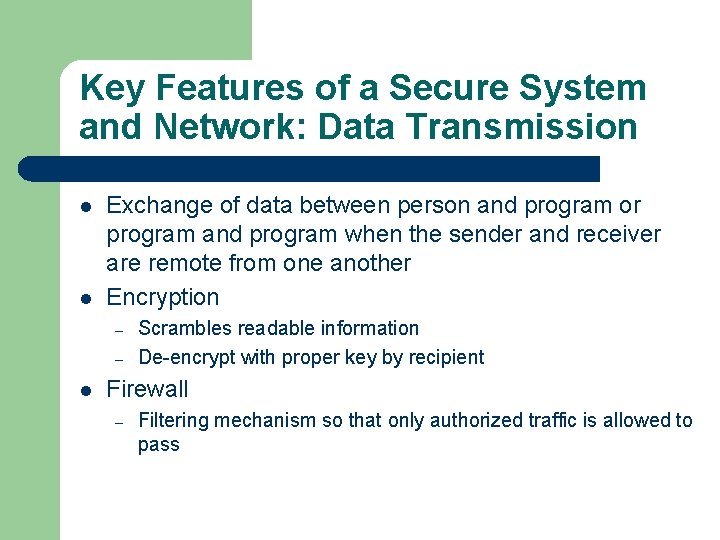 Key Features of a Secure System and Network: Data Transmission

- Exchange of data between person and program or program and program when the sender and receiver are remote from one another
- Encryption
  – Scrambles readable information
  – De-encrypt with proper key by recipient
- Firewall
  – Filtering mechanism so that only authorized traffic is allowed to pass